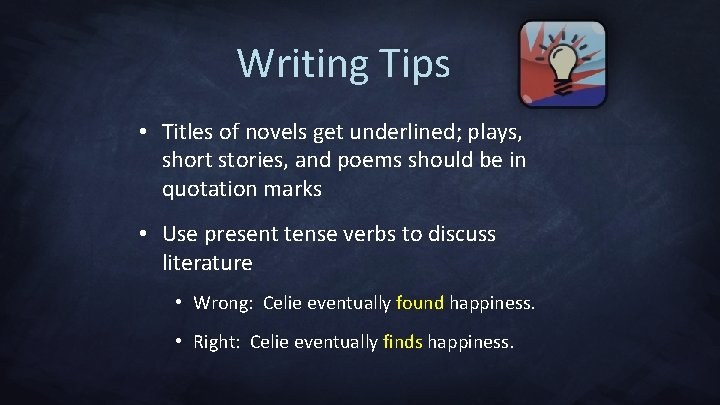 Writing Tips

• Titles of novels get underlined; plays, short stories, and poems should be in quotation marks

• Use present tense verbs to discuss literature

• Wrong: Celie eventually found happiness.

• Right: Celie eventually finds happiness.